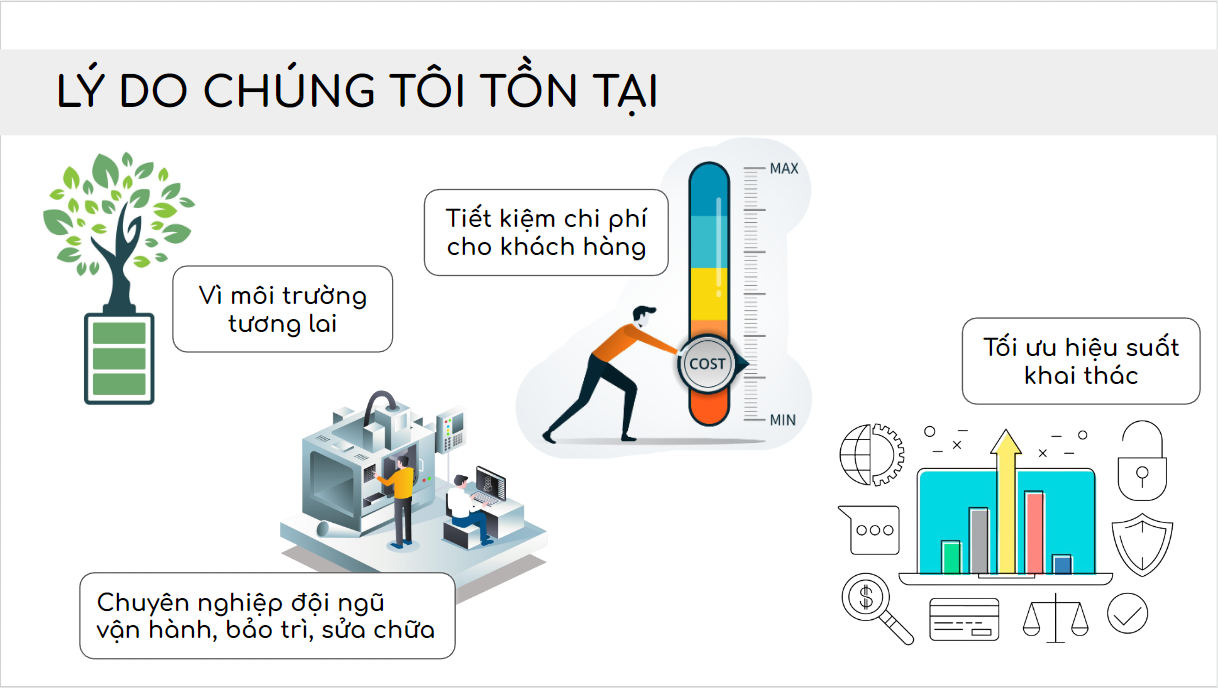 LÝ DO CHÚNG TÔI TỒN TẠI

Vì môi trường tương lai

Tiết kiệm chi phí cho khách hàng

MAX

COST

MIN

Tối ưu hiệu suất khai thác

Chuyên nghiệp đội ngũ vận hành, bảo trì, sửa chữa